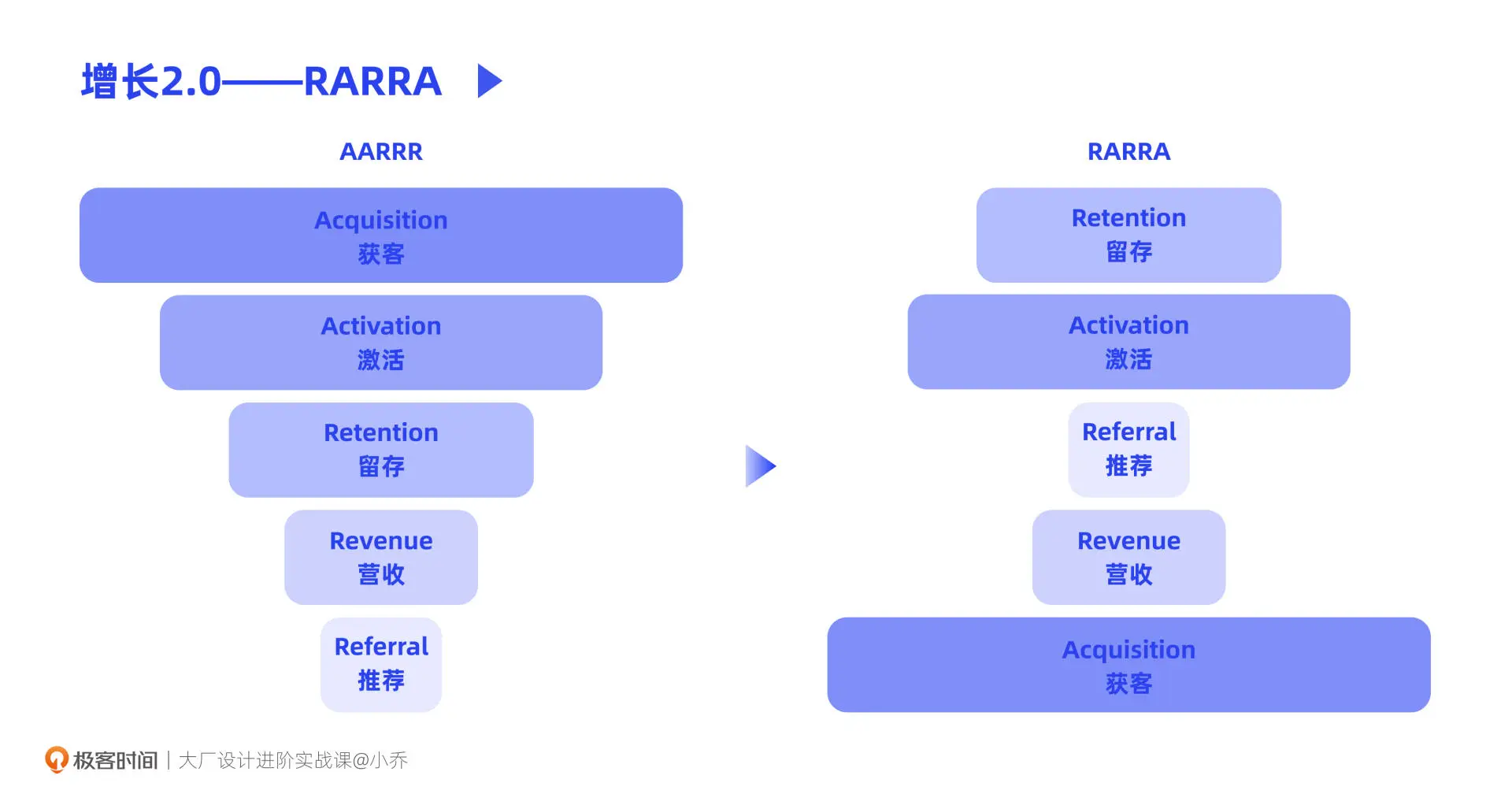 增长2.0——RARRA

AARRR

Acquisition
获客

Activation
激活

Retention
留存

Revenue
营收

Referral
推荐

RARRA

Retention
留存

Activation
激活

Referral
推荐

Revenue
营收

Acquisition
获客

极客时间 | 大厂设计进阶实战课@小乔